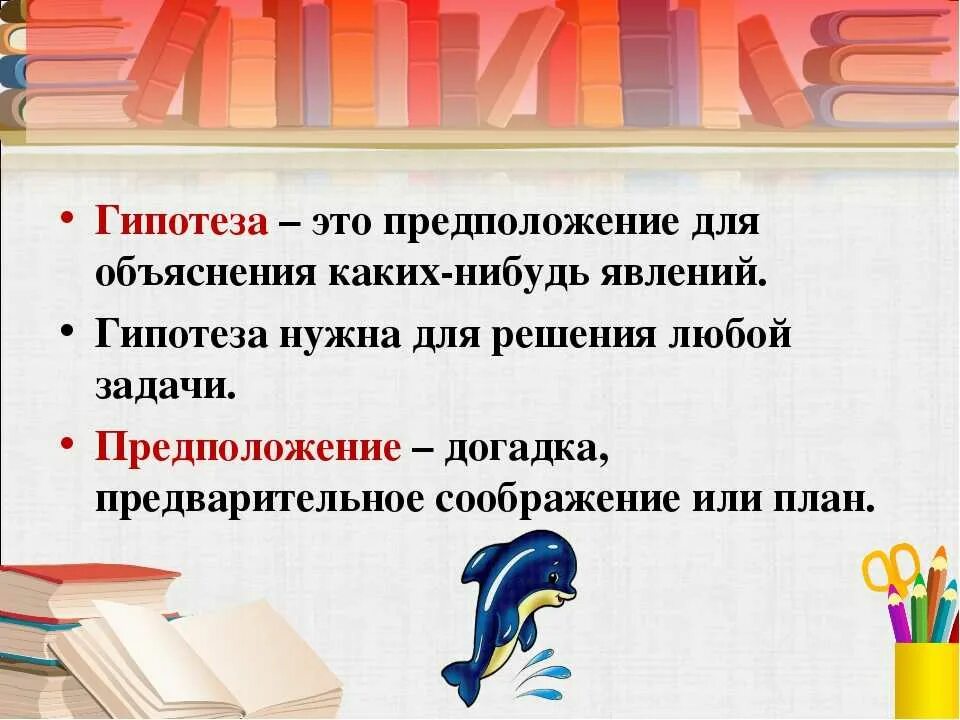 • Гипотеза – это предположение для объяснения каких-нибудь явлений.

• Гипотеза нужна для решения любой задачи.

• Предположение – догадка, предварительное соображение или план.